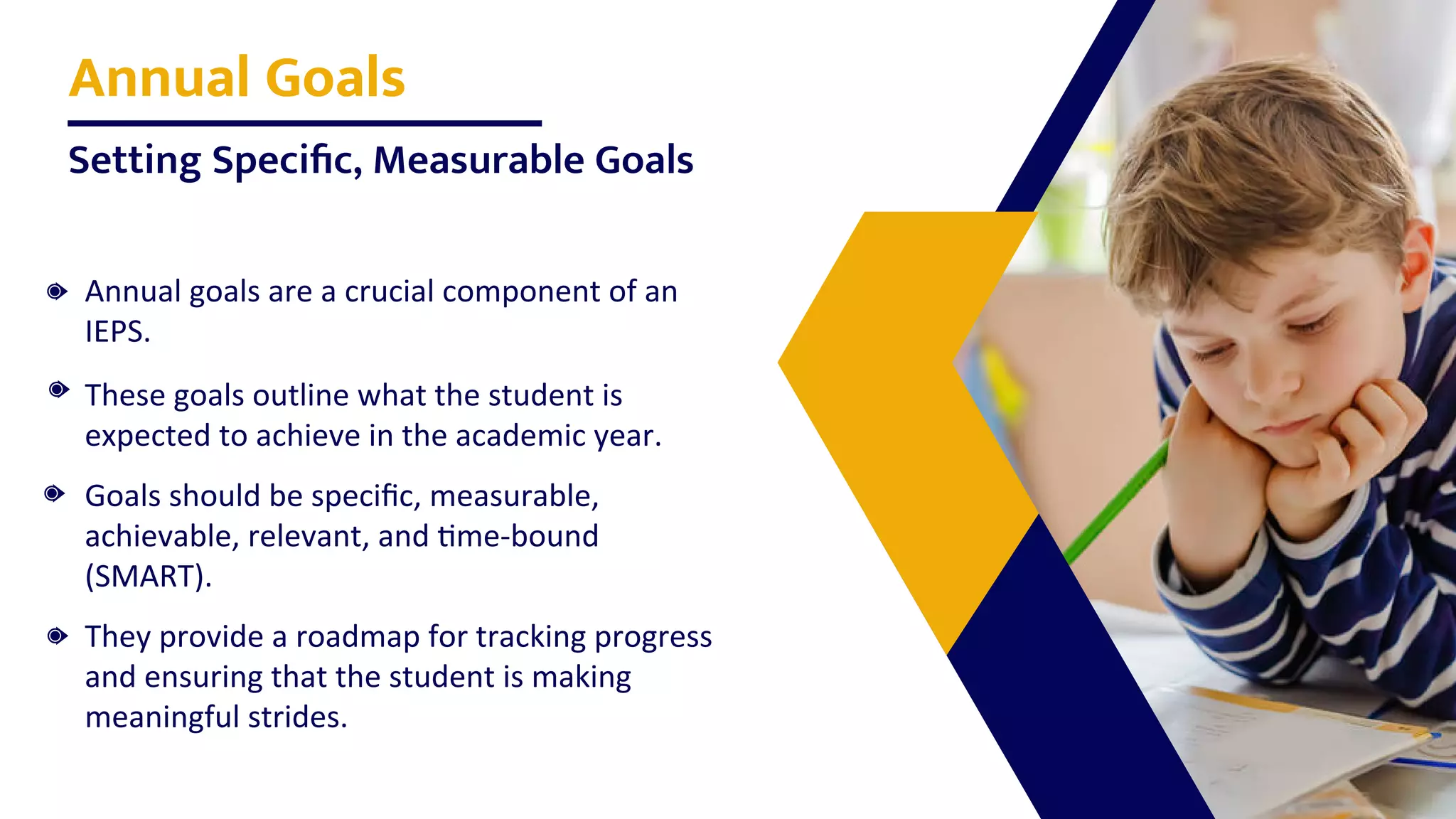 Annual Goals

Setting Specific, Measurable Goals

Annual goals are a crucial component of an IEPS.

These goals outline what the student is expected to achieve in the academic year.

Goals should be specific, measurable, achievable, relevant, and time-bound (SMART).

They provide a roadmap for tracking progress and ensuring that the student is making meaningful strides.